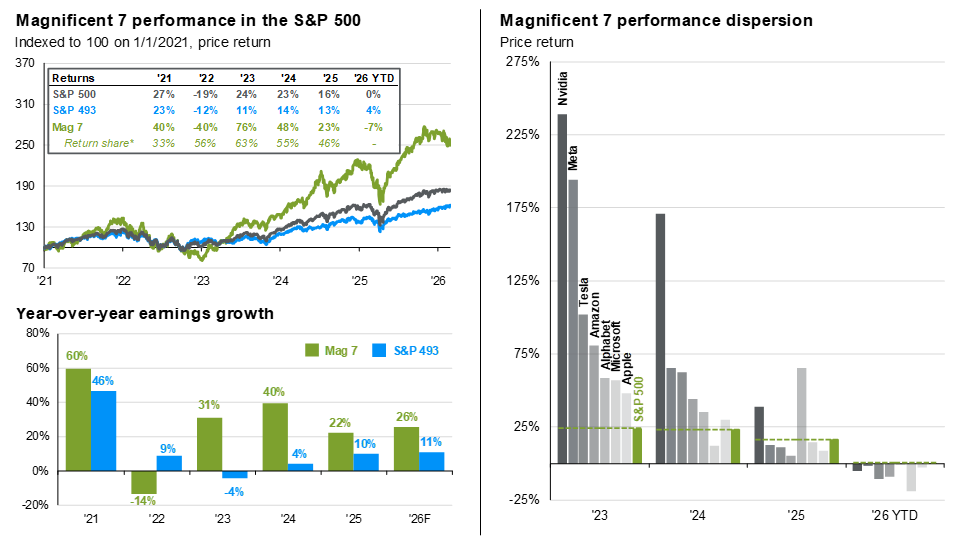 Magnificent 7 performance in the S&P 500
Indexed to 100 on 1/1/2021, price return

| Returns | '21 | '22 | '23 | '24 | '25 | '26 YTD |
|---|---|---|---|---|---|---|
| S&P 500 | 27% | -19% | 24% | 23% | 16% | 0% |
| S&P 493 | 23% | -12% | 11% | 14% | 13% | 4% |
| Mag 7 | 40% | -40% | 76% | 48% | 23% | -7% |
| Return share* | 33% | 56% | 63% | 55% | 46% | - |

370
310
250
190
130
70
'21 '22 '23 '24 '25 '26

Year-over-year earnings growth
Mag 7 S&P 493
80%
60%
40%
20%
0%
-20%
60% 46%
-14% 9%
31% -4%
40% 4%
22% 10%
26% 11%
'21 '22 '23 '24 '25 '26F

Magnificent 7 performance dispersion
Price return
275%
225%
175%
125%
75%
25%
-25%
Nvidia
Meta
Tesla
Amazon
Alphabet
Microsoft
Apple
S&P 500
'23 '24 '25 '26 YTD